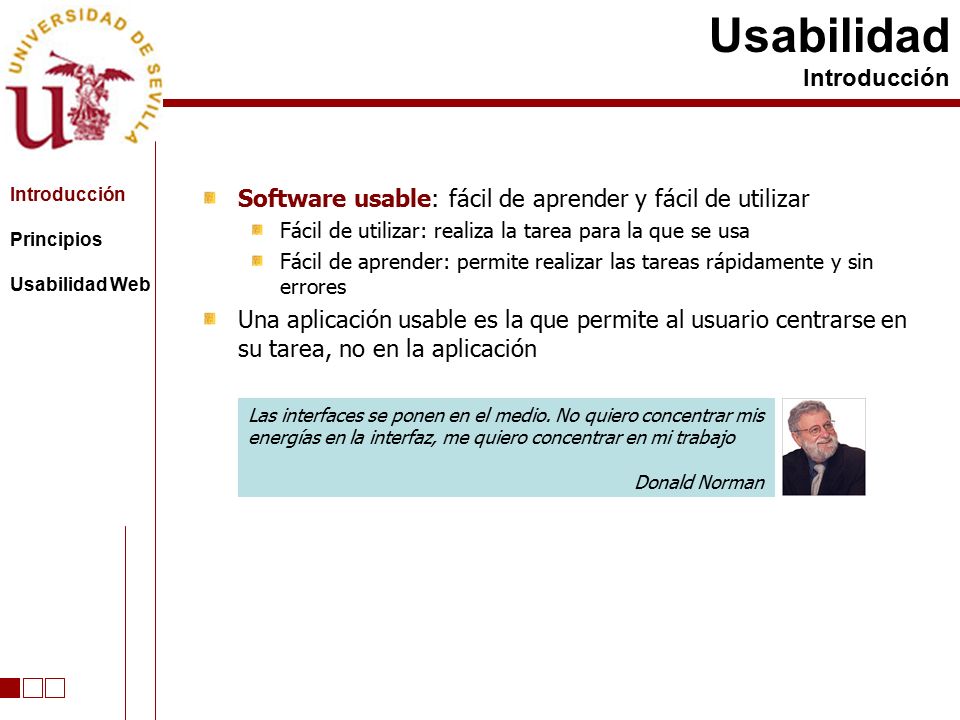 UNIVERSIDAD DE SEVILLA

Usabilidad
Introducción

Introducción

Principios

Usabilidad Web

Software usable: fácil de aprender y fácil de utilizar

Fácil de utilizar: realiza la tarea para la que se usa

Fácil de aprender: permite realizar las tareas rápidamente y sin errores

Una aplicación usable es la que permite al usuario centrarse en su tarea, no en la aplicación

Las interfaces se ponen en el medio. No quiero concentrar mis energías en la interfaz, me quiero concentrar en mi trabajo

Donald Norman